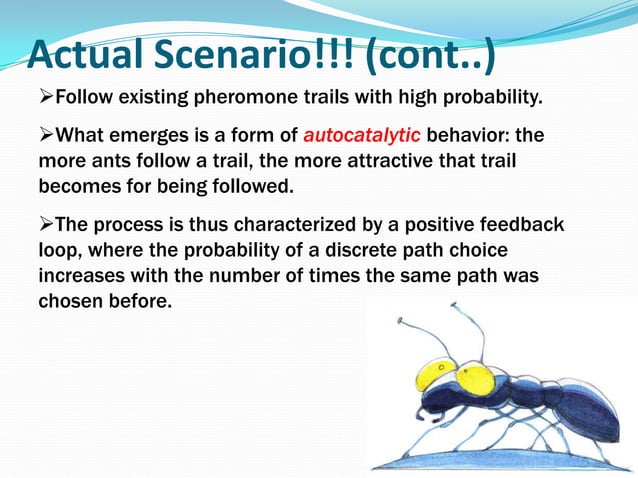 Actual Scenario!!! (cont..)

➢Follow existing pheromone trails with high probability.

➢What emerges is a form of autocatalytic behavior: the more ants follow a trail, the more attractive that trail becomes for being followed.

➢The process is thus characterized by a positive feedback loop, where the probability of a discrete path choice increases with the number of times the same path was chosen before.